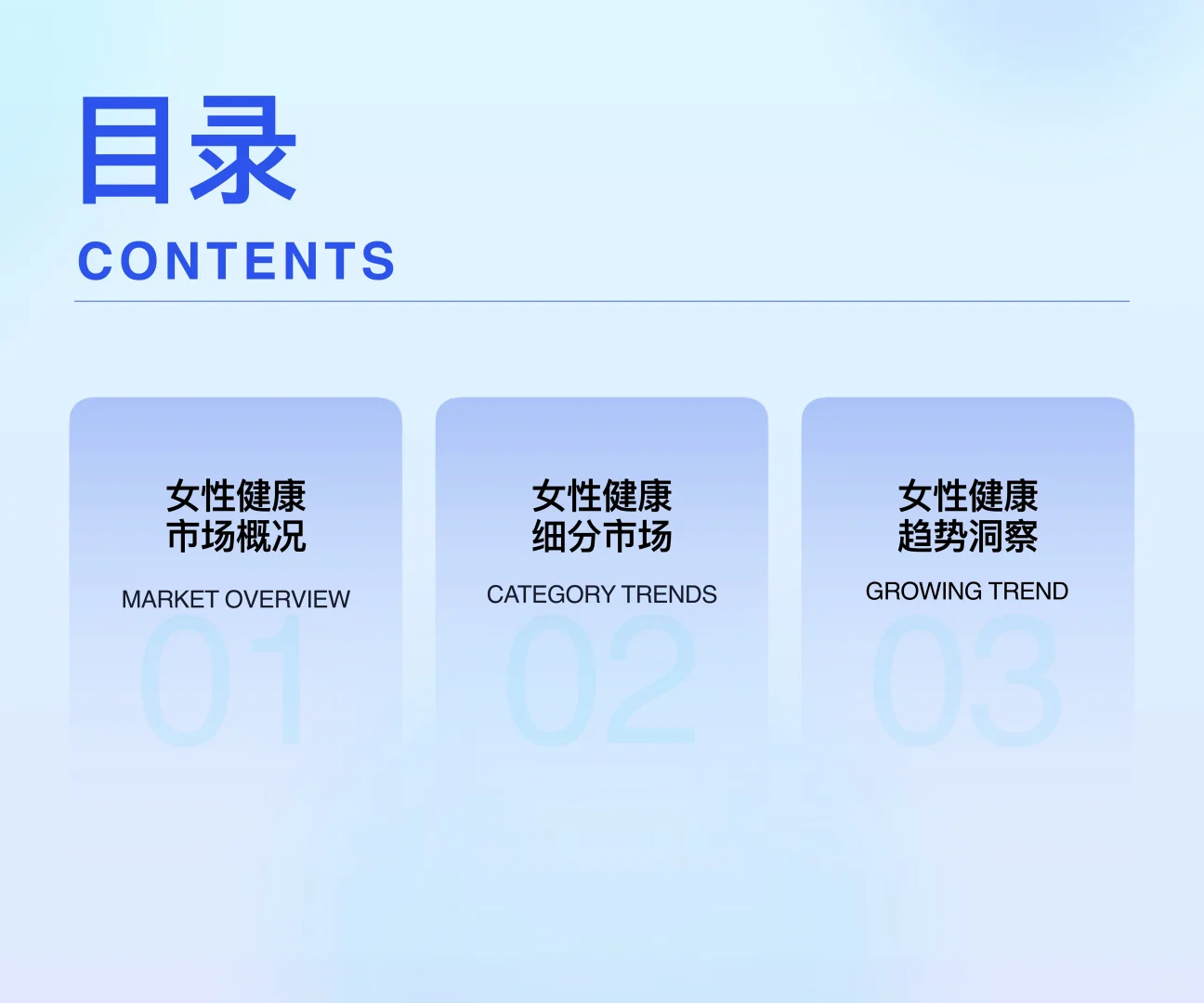 目录
CONTENTS

女性健康
市场概况
MARKET OVERVIEW
01

女性健康
细分市场
CATEGORY TRENDS
02

女性健康
趋势洞察
GROWING TREND
03